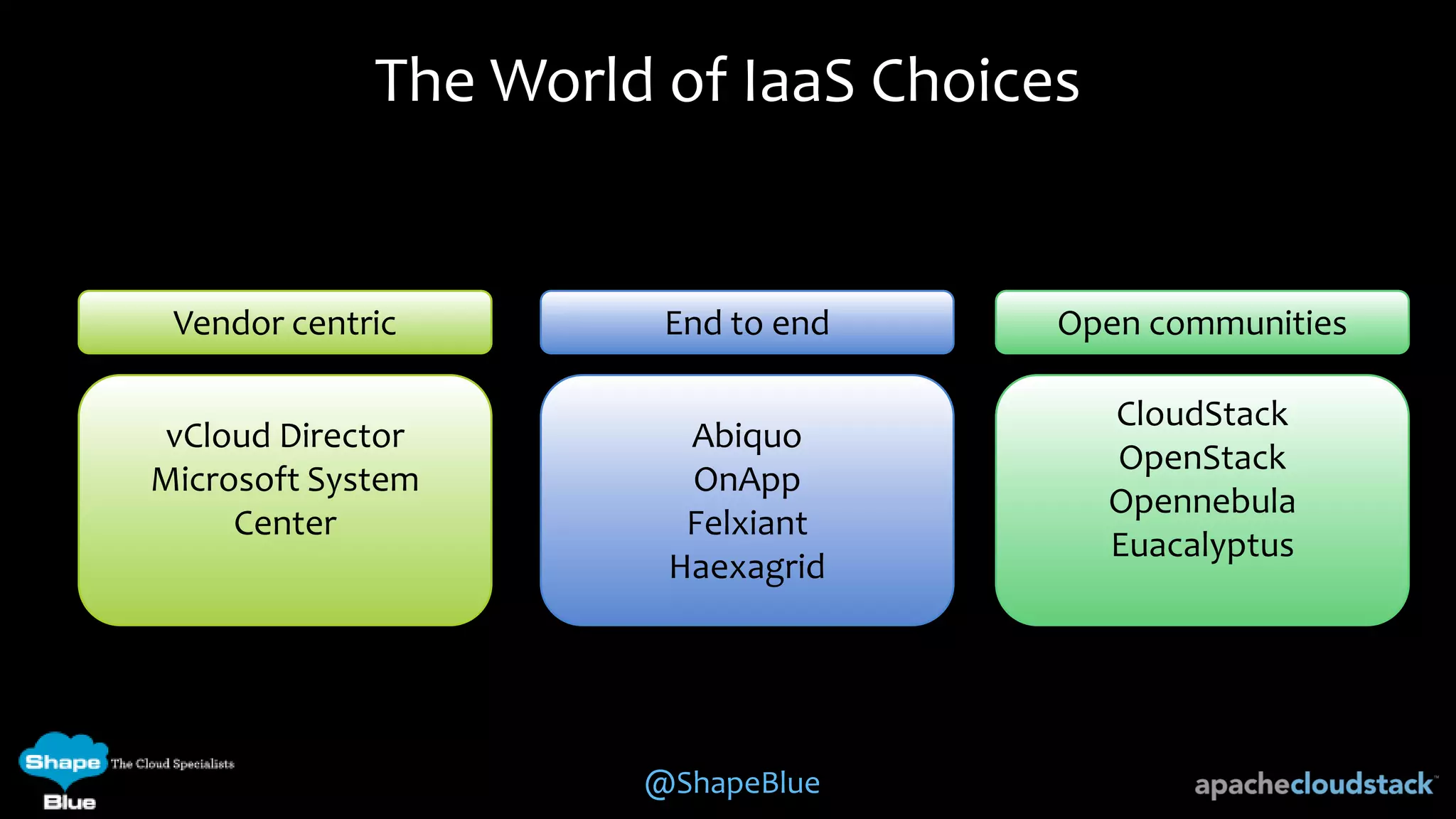 The World of IaaS Choices

Vendor centric

vCloud Director
Microsoft System Center

End to end

Abiquo
OnApp
Felxiant
Haexagrid

Open communities

CloudStack
OpenStack
Opennebula
Euacalyptus

Shape Blue The Cloud Specialists

@ShapeBlue

apachecloudstack™